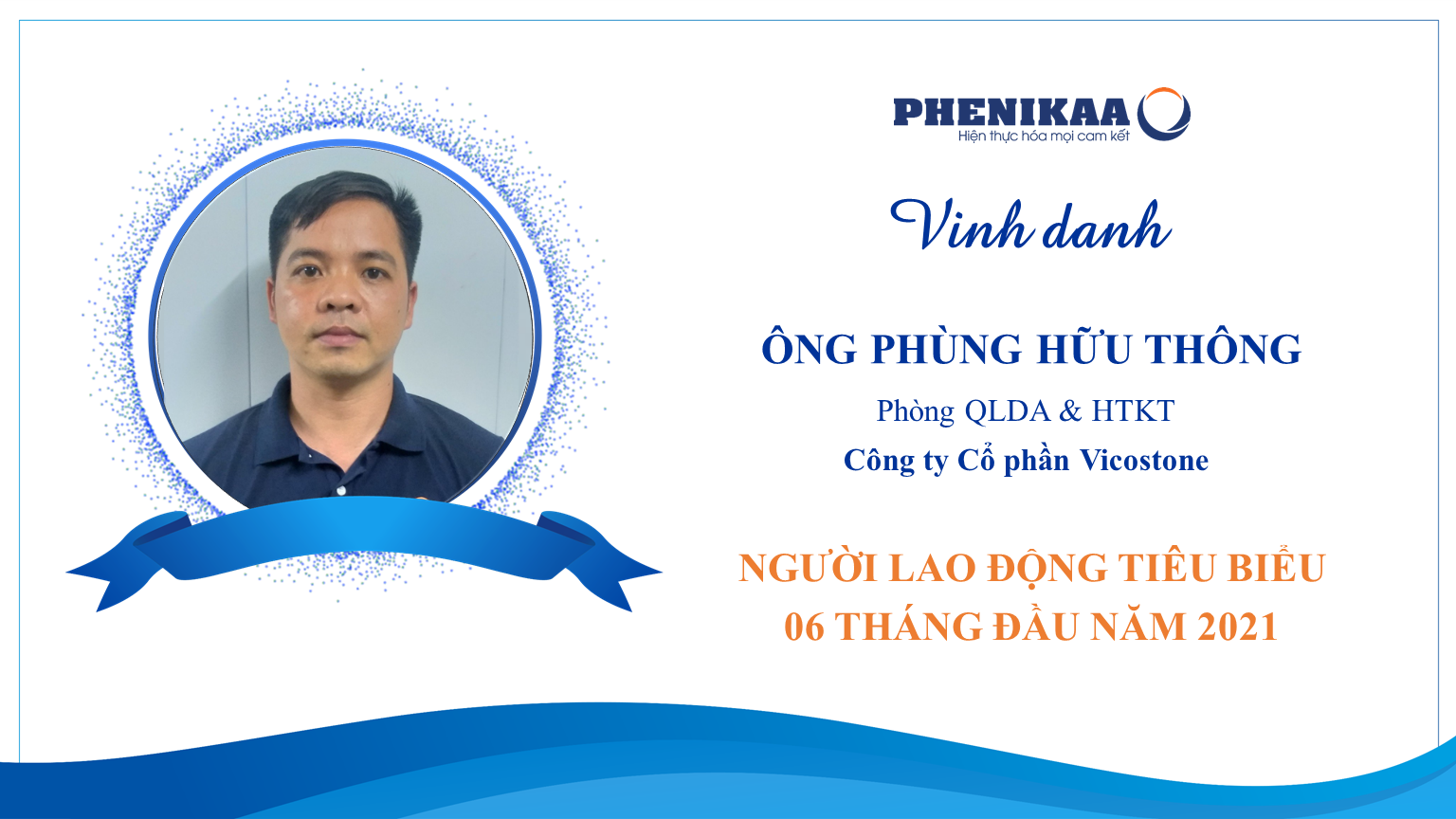 PHENIKAA
Hiện thực hóa mọi cam kết

Vinh danh

ÔNG PHÙNG HỮU THÔNG
Phòng QLDA & HTKT
Công ty Cổ phần Vicostone

NGƯỜI LAO ĐỘNG TIÊU BIỂU
06 THÁNG ĐẦU NĂM 2021